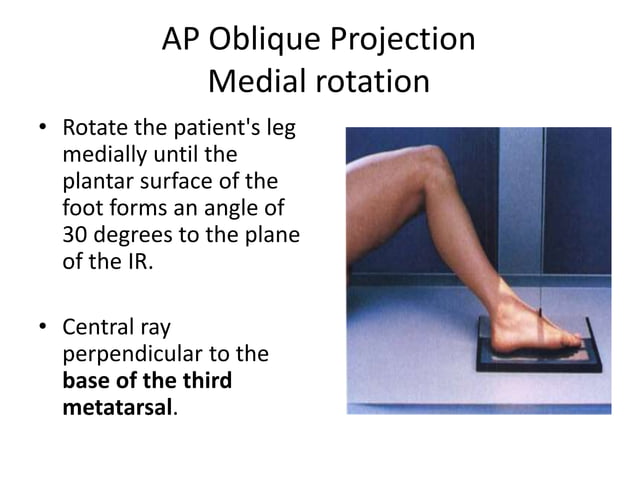 AP Oblique Projection
Medial rotation

• Rotate the patient's leg medially until the plantar surface of the foot forms an angle of 30 degrees to the plane of the IR.

• Central ray perpendicular to the **base of the third metatarsal**.